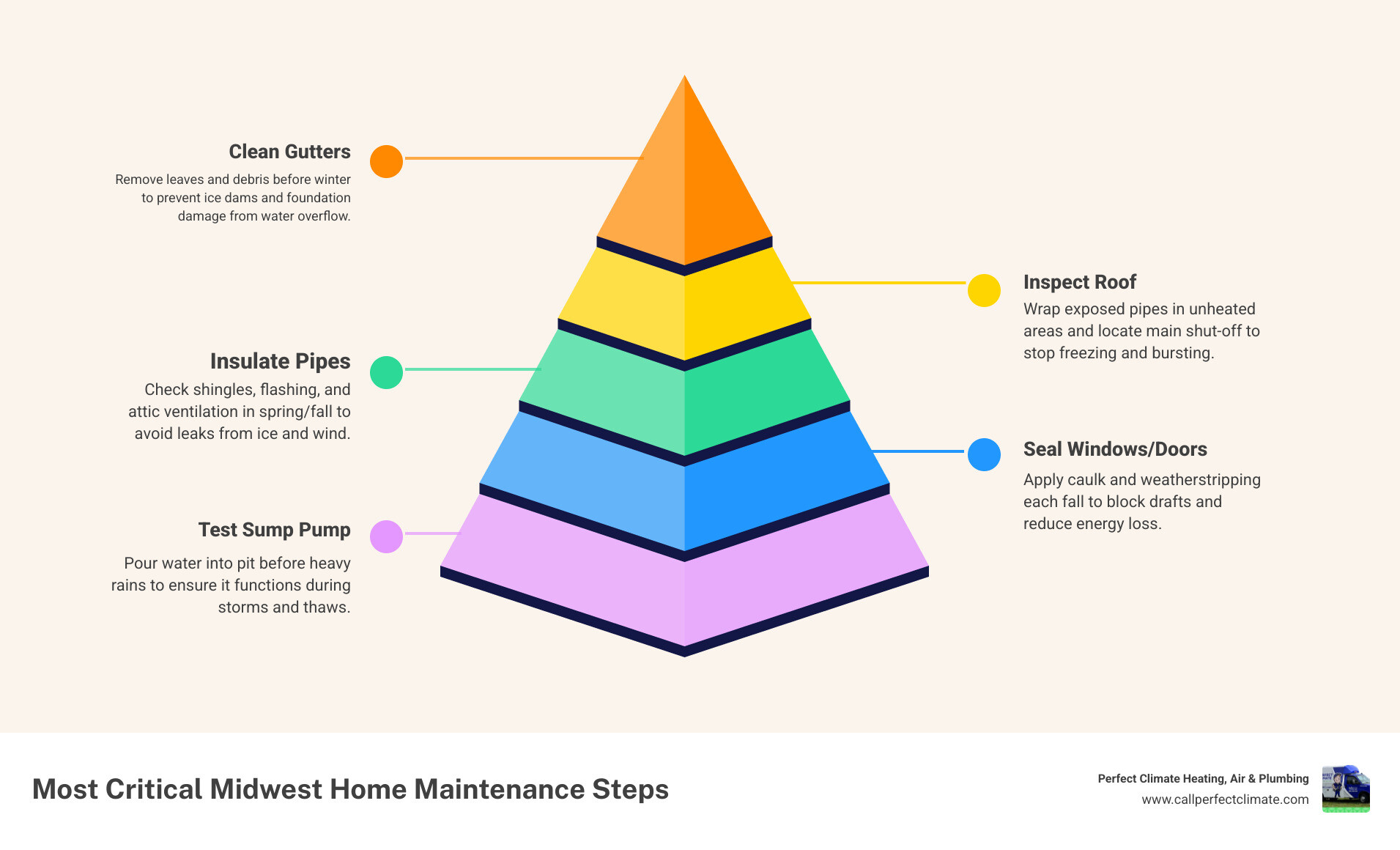 Clean Gutters
Remove leaves and debris before winter to prevent ice dams and foundation damage from water overflow.

Inspect Roof
Wrap exposed pipes in unheated areas and locate main shut-off to stop freezing and bursting.

Insulate Pipes
Check shingles, flashing, and attic ventilation in spring/fall to avoid leaks from ice and wind.

Seal Windows/Doors
Apply caulk and weatherstripping each fall to block drafts and reduce energy loss.

Test Sump Pump
Pour water into pit before heavy rains to ensure it functions during storms and thaws.

Most Critical Midwest Home Maintenance Steps

Perfect Climate Heating, Air & Plumbing
www.callperfectclimate.com